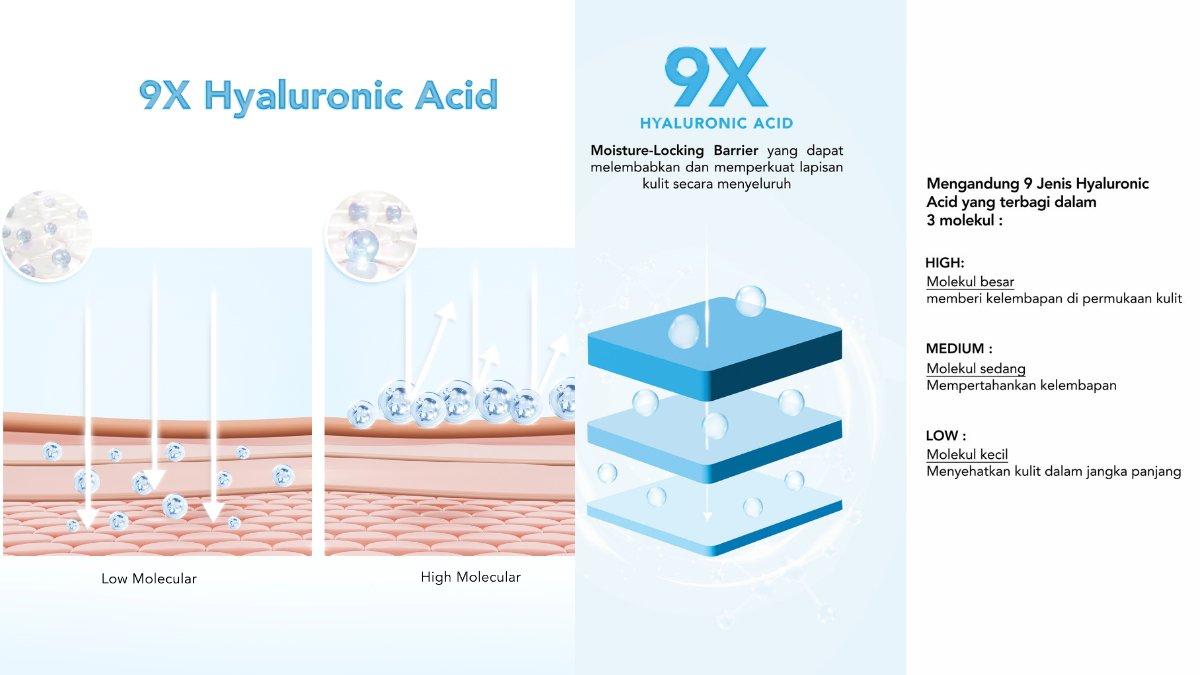 9X Hyaluronic Acid

Low Molecular

High Molecular

9X
HYALURONIC ACID

Moisture-Locking Barrier yang dapat melembabkan dan memperkuat lapisan kulit secara menyeluruh

Mengandung 9 Jenis Hyaluronic Acid yang terbagi dalam 3 molekul :

HIGH:
Molekul besar
memberi kelembapan di permukaan kulit

MEDIUM :
Molekul sedang
Mempertahankan kelembapan

LOW :
Molekul kecil
Menyehatkan kulit dalam jangka panjang